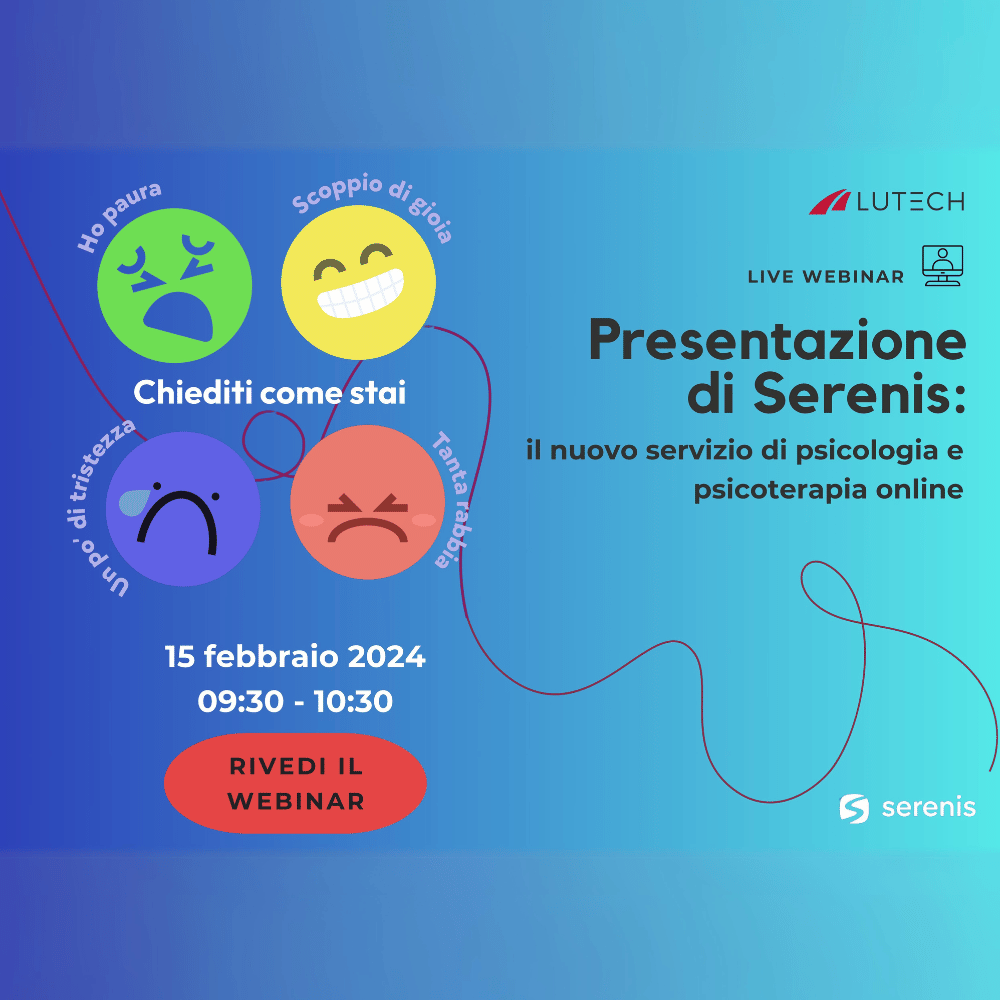 Ho paura

Scoppio di gioia

Chiediti come stai

Un po' di tristezza

Tanta rabbia

15 febbraio 2024
09:30 - 10:30

RIVEDI IL WEBINAR

LUTECH

LIVE WEBINAR

Presentazione di Serenis:

il nuovo servizio di psicologia e psicoterapia online

serenis